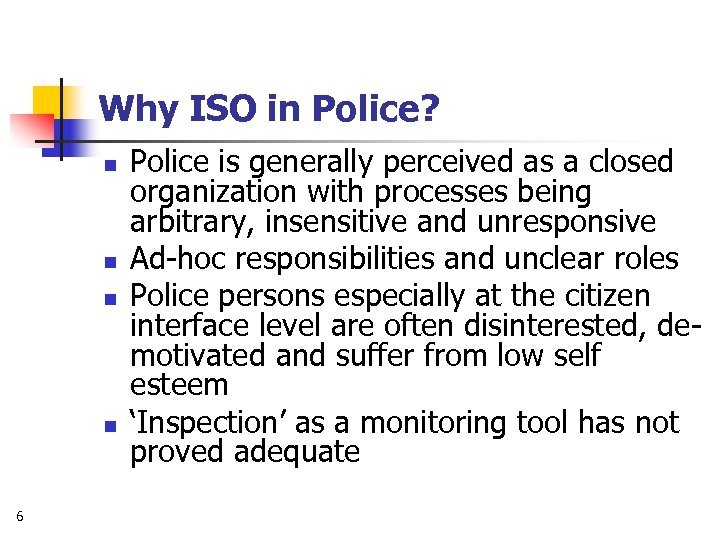 Why ISO in Police?

- Police is generally perceived as a closed organization with processes being arbitrary, insensitive and unresponsive
- Ad-hoc responsibilities and unclear roles
- Police persons especially at the citizen interface level are often disinterested, de-motivated and suffer from low self esteem
- ‘Inspection’ as a monitoring tool has not proved adequate

6